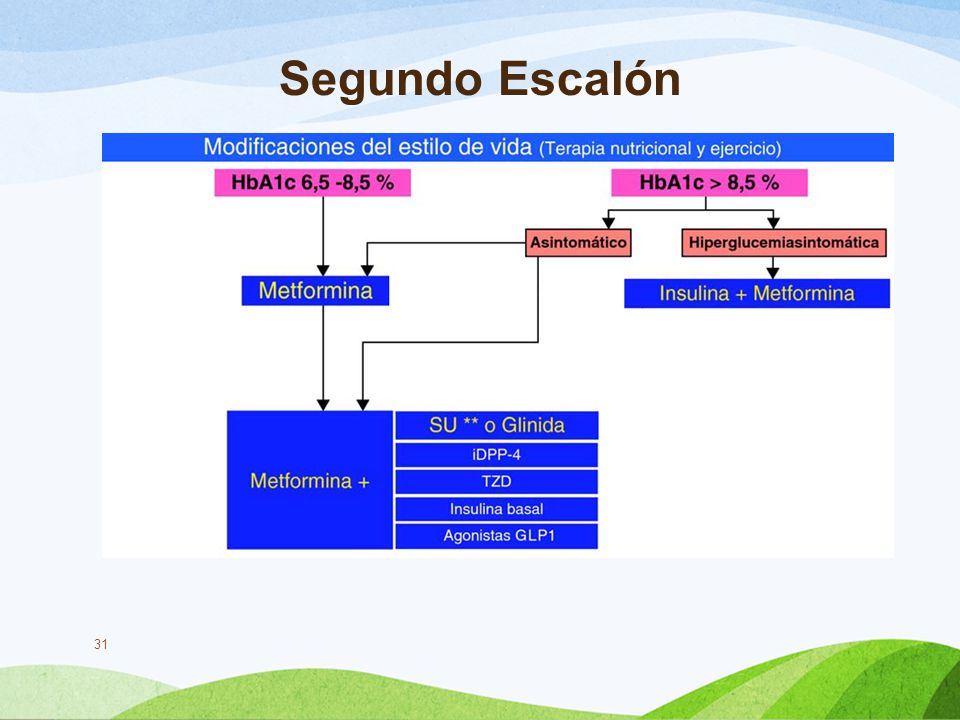 Segundo Escalón

Modificaciones del estilo de vida (Terapia nutricional y ejercicio)

HbA1c 6,5 -8,5 %

HbA1c > 8,5 %

Asintomático

Hiperglucemiasintomática

Metformina

Insulina + Metformina

Metformina +

SU ** o Glinida

iDPP-4

TZD

Insulina basal

Agonistas GLP1

31